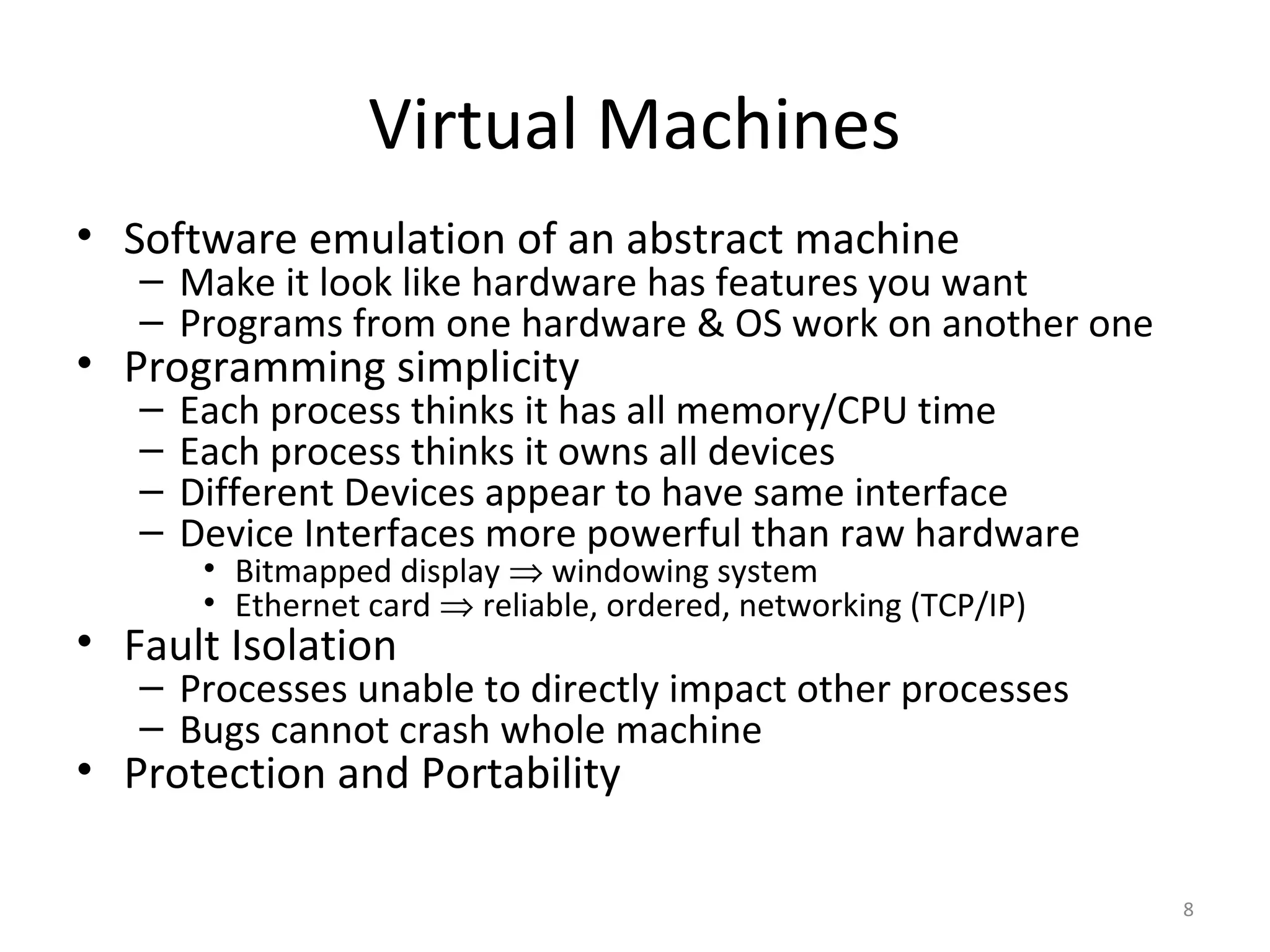 Virtual Machines

• Software emulation of an abstract machine
  – Make it look like hardware has features you want
  – Programs from one hardware & OS work on another one
• Programming simplicity
  – Each process thinks it has all memory/CPU time
  – Each process thinks it owns all devices
  – Different Devices appear to have same interface
  – Device Interfaces more powerful than raw hardware
    • Bitmapped display $\Rightarrow$ windowing system
    • Ethernet card $\Rightarrow$ reliable, ordered, networking (TCP/IP)
• Fault Isolation
  – Processes unable to directly impact other processes
  – Bugs cannot crash whole machine
• Protection and Portability

8